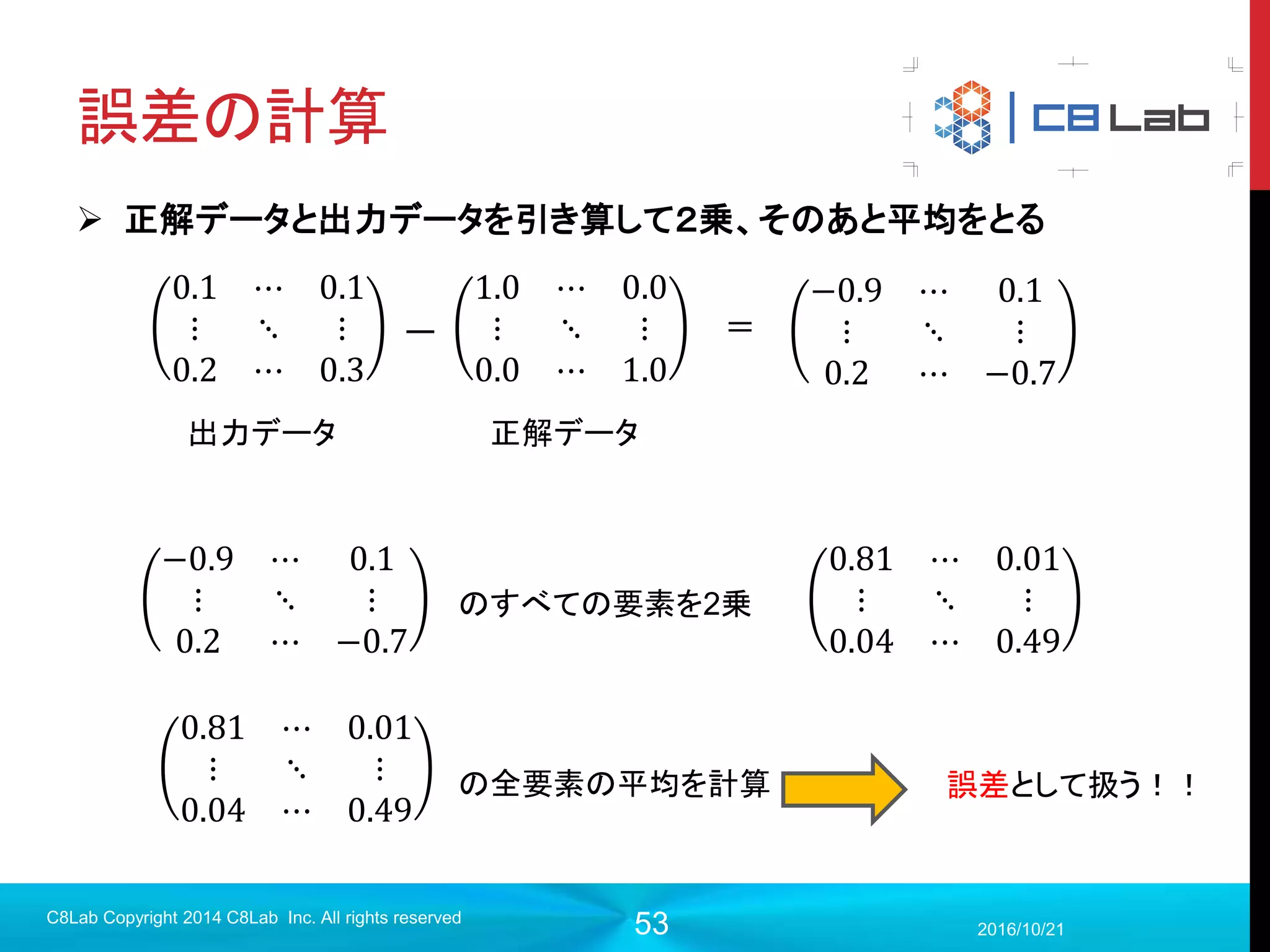 誤差の計算

C8 Lab

➢ 正解データと出力データを引き算して2乗、そのあと平均をとる

$\begin{pmatrix} 0.1 & \cdots & 0.1 \\ \vdots & \ddots & \vdots \\ 0.2 & \cdots & 0.3 \end{pmatrix} - \begin{pmatrix} 1.0 & \cdots & 0.0 \\ \vdots & \ddots & \vdots \\ 0.0 & \cdots & 1.0 \end{pmatrix} = \begin{pmatrix} -0.9 & \cdots & 0.1 \\ \vdots & \ddots & \vdots \\ 0.2 & \cdots & -0.7 \end{pmatrix}$

出力データ　　正解データ

$\begin{pmatrix} -0.9 & \cdots & 0.1 \\ \vdots & \ddots & \vdots \\ 0.2 & \cdots & -0.7 \end{pmatrix}$ のすべての要素を2乗 $\begin{pmatrix} 0.81 & \cdots & 0.01 \\ \vdots & \ddots & \vdots \\ 0.04 & \cdots & 0.49 \end{pmatrix}$

$\begin{pmatrix} 0.81 & \cdots & 0.01 \\ \vdots & \ddots & \vdots \\ 0.04 & \cdots & 0.49 \end{pmatrix}$ の全要素の平均を計算 誤差として扱う！！

C8Lab Copyright 2014 C8Lab Inc. All rights reserved

53

2016/10/21